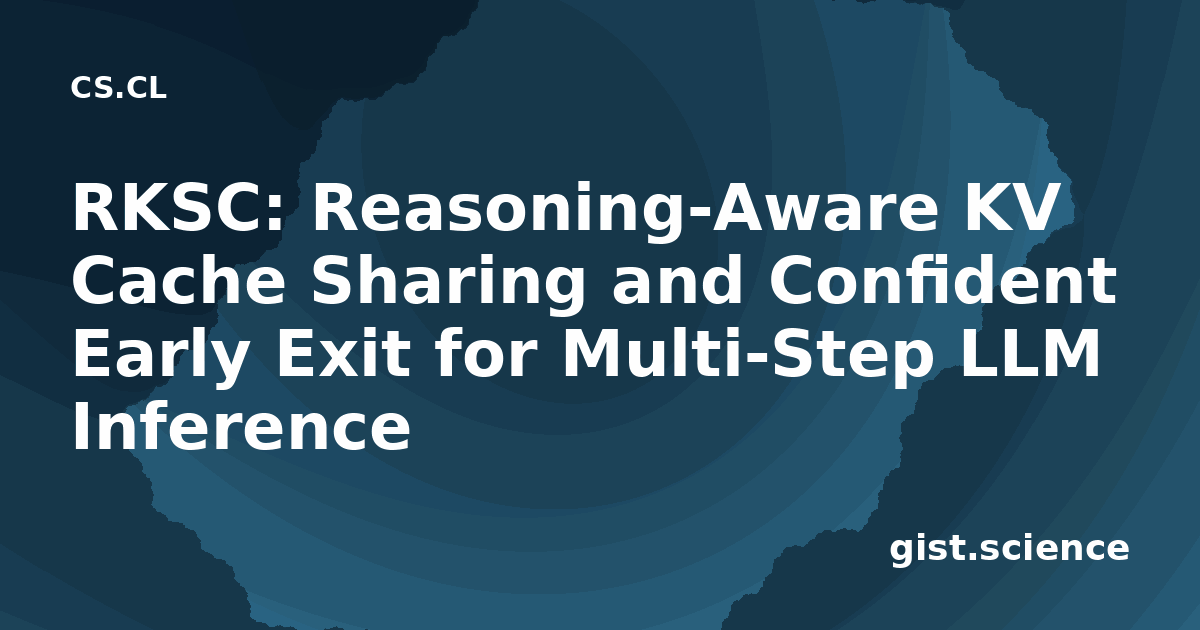 CS.CL

RKSC: Reasoning-Aware KV Cache Sharing and Confident Early Exit for Multi-Step LLM Inference

gist.science